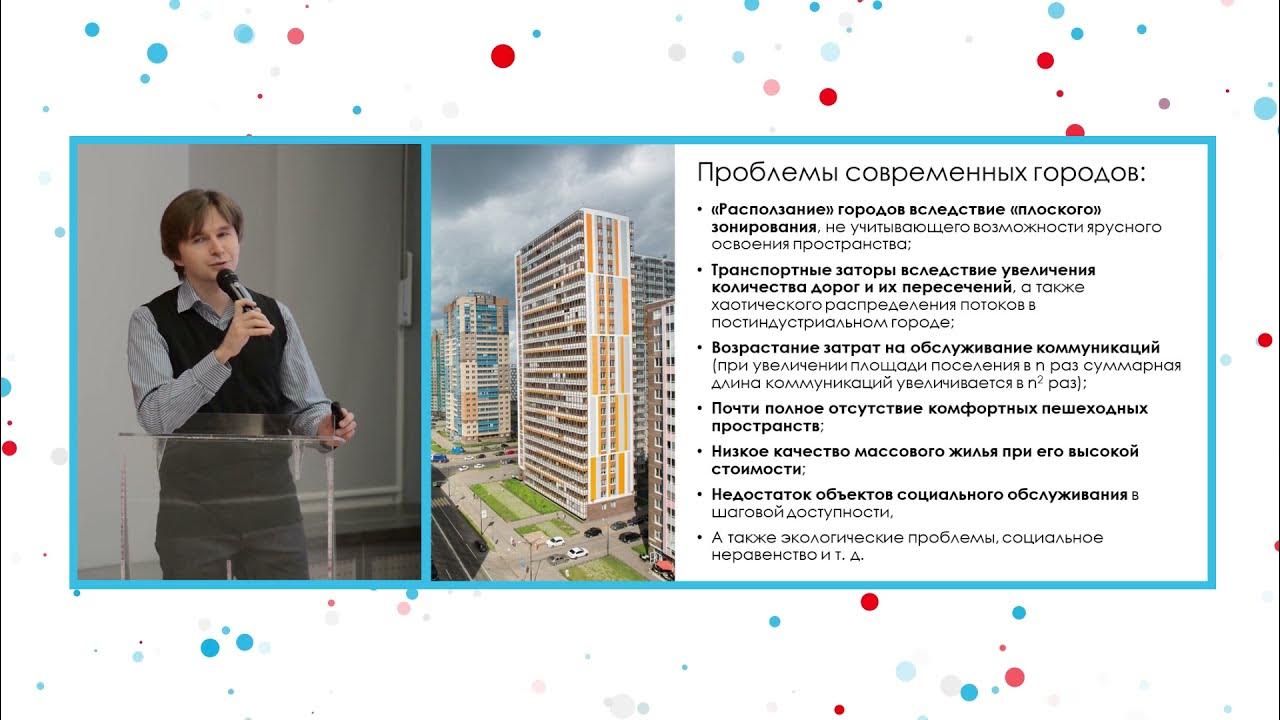 Проблемы современных городов:

• «Расползание» городов вследствие «плоского» зонирования, не учитывающего возможности ярусного освоения пространства;

• Транспортные заторы вследствие увеличения количества дорог и их пересечений, а также хаотического распределения потоков в постиндустриальном городе;

• Возрастание затрат на обслуживание коммуникаций (при увеличении площади поселения в n раз суммарная длина коммуникаций увеличивается в $n^2$ раз);

• Почти полное отсутствие комфортных пешеходных пространств;

• Низкое качество массового жилья при его высокой стоимости;

• Недостаток объектов социального обслуживания в шаговой доступности,

• А также экологические проблемы, социальное неравенство и т. д.